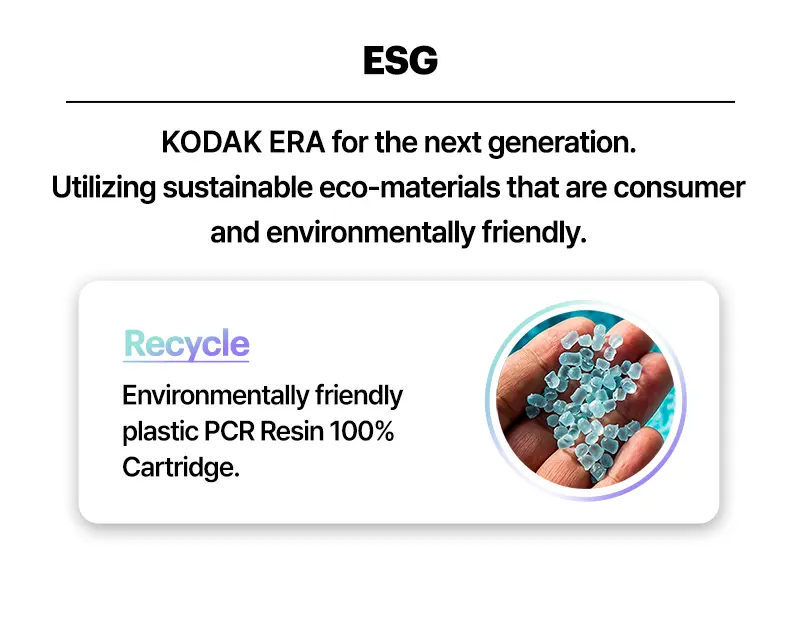 ESG

KODAK ERA for the next generation. Utilizing sustainable eco-materials that are consumer and environmentally friendly.

Recycle

Environmentally friendly plastic PCR Resin 100% Cartridge.